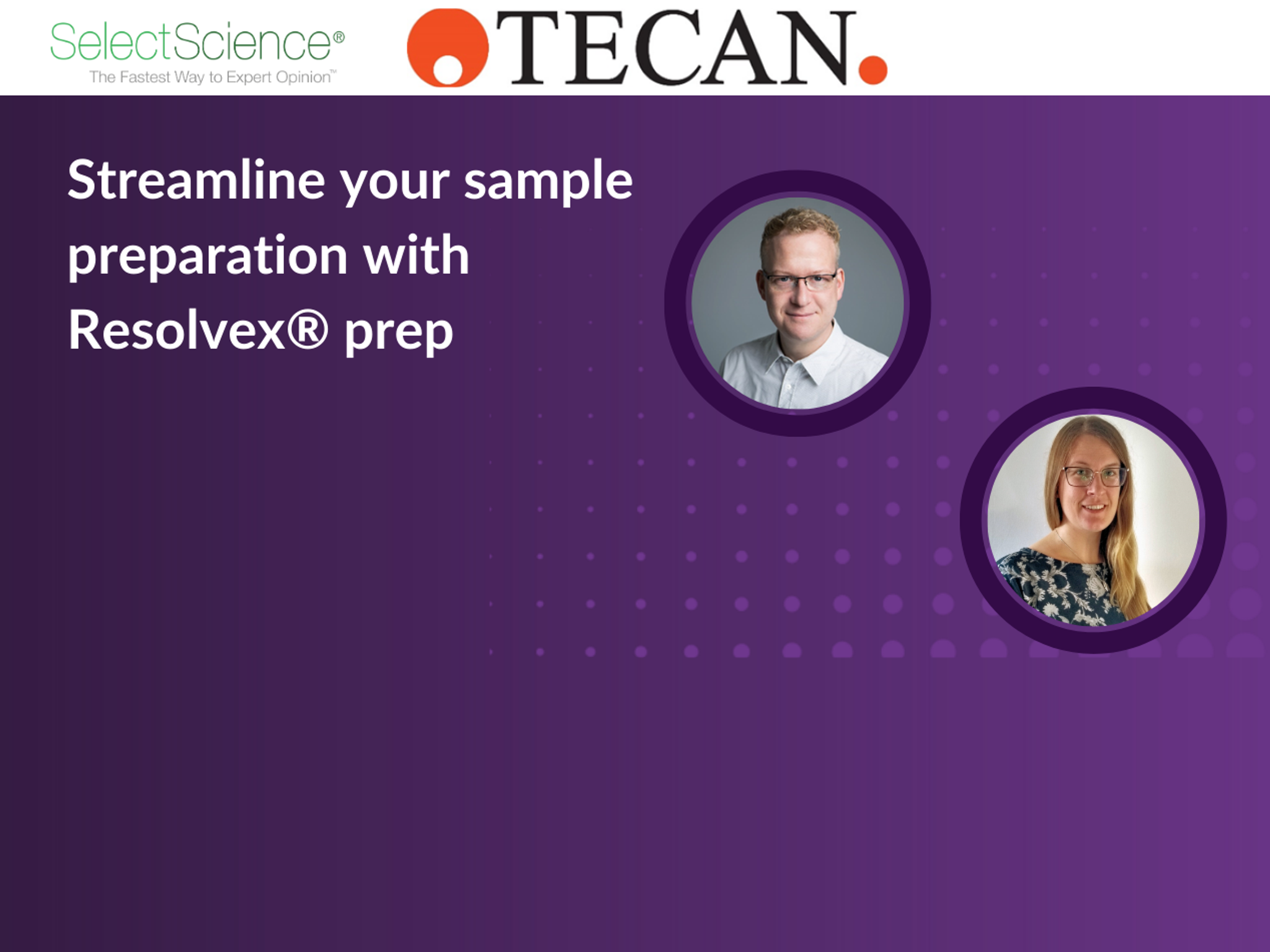 SelectScience®
The Fastest Way to Expert Opinion™

TECAN.

Streamline your sample preparation with Resolvex® prep